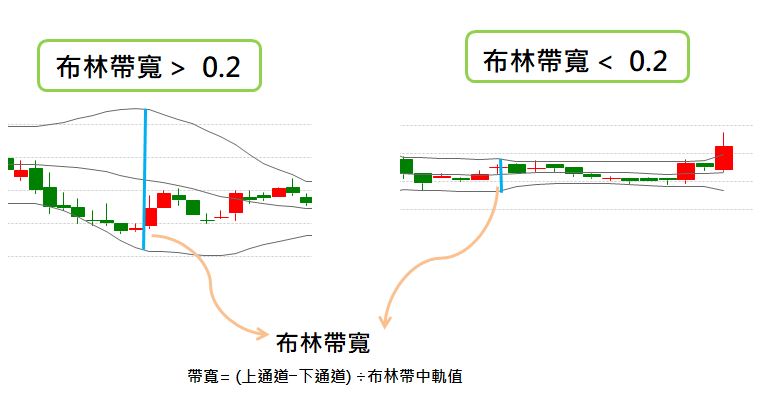 布林帶寬 > 0.2

布林帶寬 < 0.2

布林帶寬

帶寬= (上通道−下通道) ÷布林帶中軌值